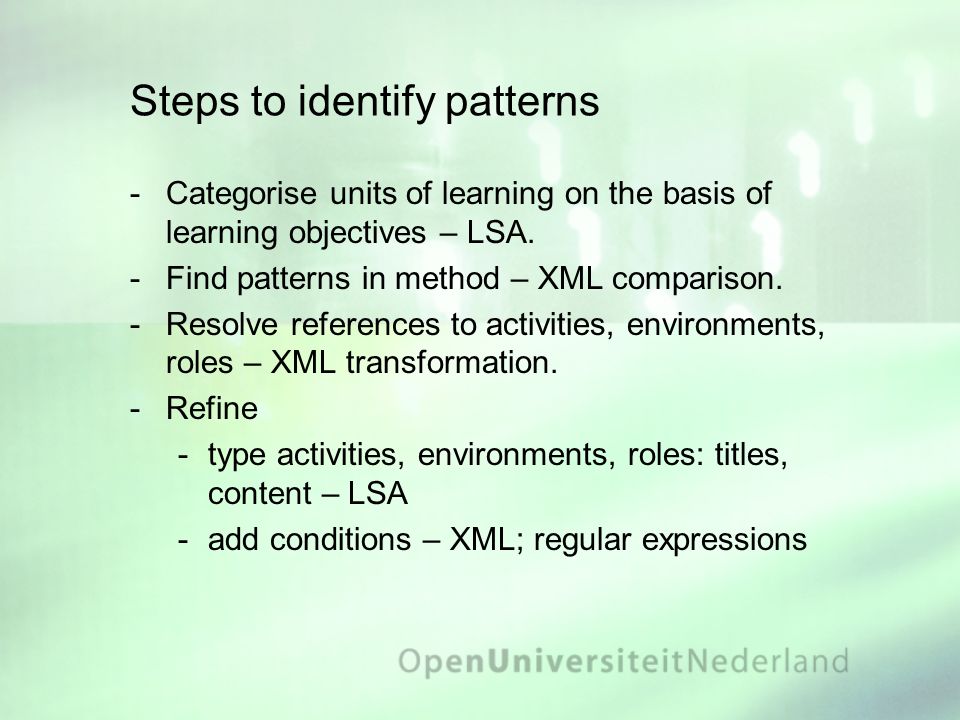 Steps to identify patterns

- Categorise units of learning on the basis of learning objectives – LSA.
- Find patterns in method – XML comparison.
- Resolve references to activities, environments, roles – XML transformation.
- Refine
  - type activities, environments, roles: titles, content – LSA
  - add conditions – XML; regular expressions

OpenUniversiteitNederland